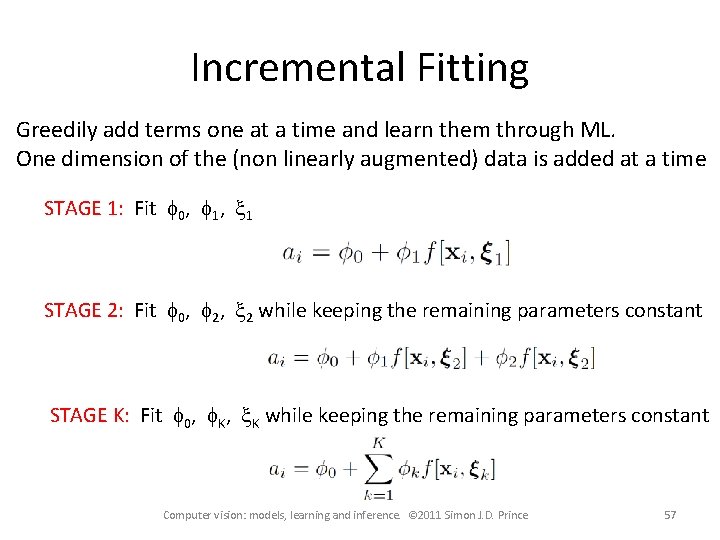 Incremental Fitting

Greedily add terms one at a time and learn them through ML.
One dimension of the (non linearly augmented) data is added at a time

STAGE 1: Fit $\phi_0$, $\phi_1$, $\xi_1$

$a_i = \phi_0 + \phi_1 f[\mathbf{x}_i, \boldsymbol{\xi}_1]$

STAGE 2: Fit $\phi_0$, $\phi_2$, $\xi_2$ while keeping the remaining parameters constant

$a_i = \phi_0 + \phi_1 f[\mathbf{x}_i, \boldsymbol{\xi}_2] + \phi_2 f[\mathbf{x}_i, \boldsymbol{\xi}_2]$

STAGE K: Fit $\phi_0$, $\phi_K$, $\xi_K$ while keeping the remaining parameters constant

$a_i = \phi_0 + \sum_{k=1}^{K} \phi_k f[\mathbf{x}_i, \boldsymbol{\xi}_k]$

Computer vision: models, learning and inference. ©2011 Simon J.D. Prince 57